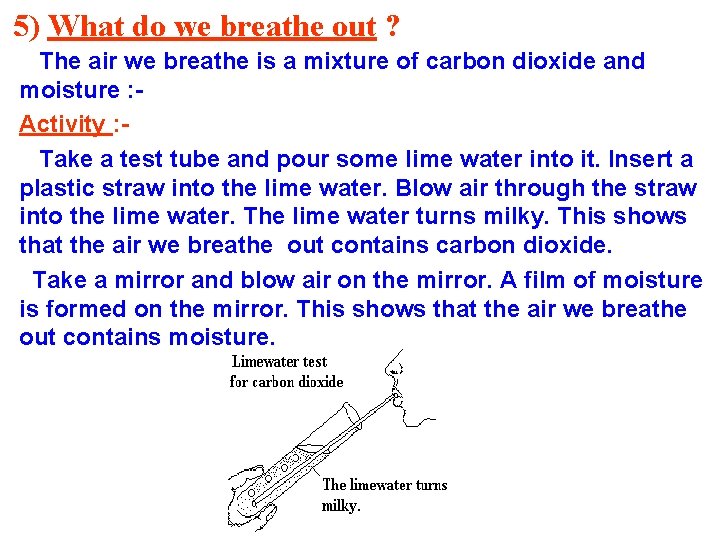 5) What do we breathe out ?

The air we breathe is a mixture of carbon dioxide and moisture :-

Activity :-

Take a test tube and pour some lime water into it. Insert a plastic straw into the lime water. Blow air through the straw into the lime water. The lime water turns milky. This shows that the air we breathe out contains carbon dioxide.

Take a mirror and blow air on the mirror. A film of moisture is formed on the mirror. This shows that the air we breathe out contains moisture.

Limewater test for carbon dioxide

The limewater turns milky.